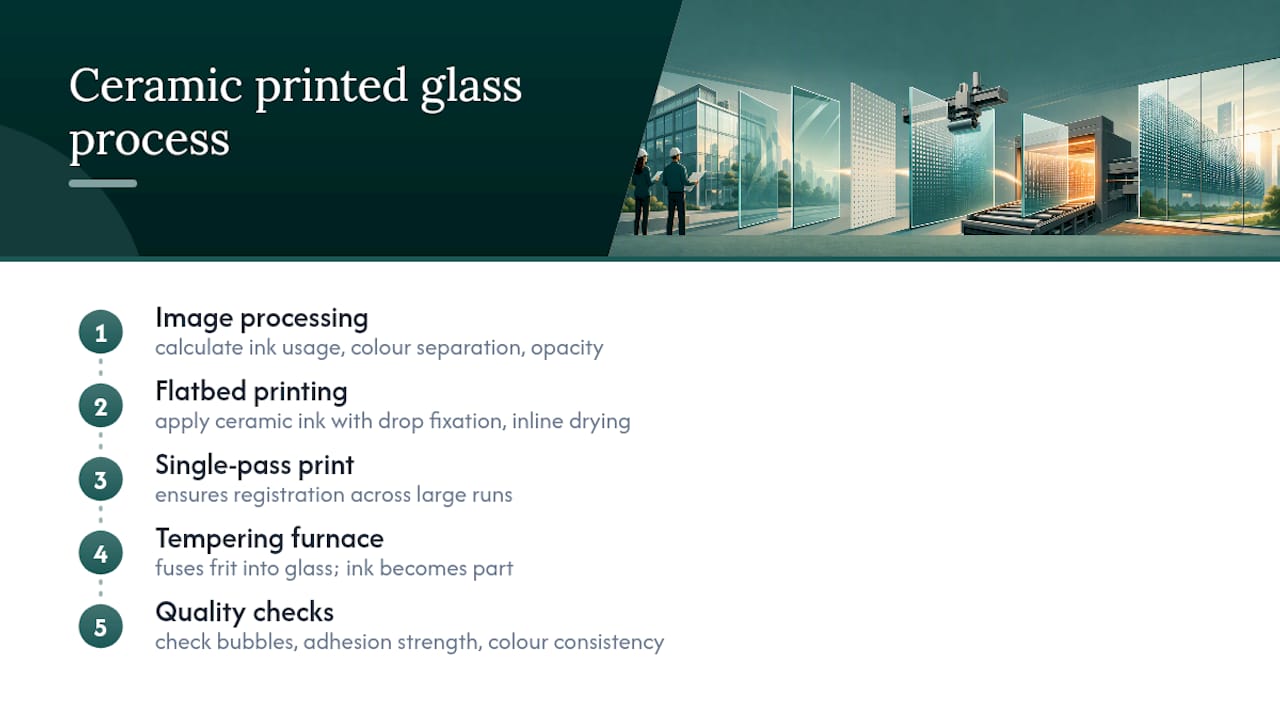 Ceramic printed glass process

1
Image processing
calculate ink usage, colour separation, opacity

2
Flatbed printing
apply ceramic ink with drop fixation, inline drying

3
Single-pass print
ensures registration across large runs

4
Tempering furnace
fuses frit into glass; ink becomes part

5
Quality checks
check bubbles, adhesion strength, colour consistency